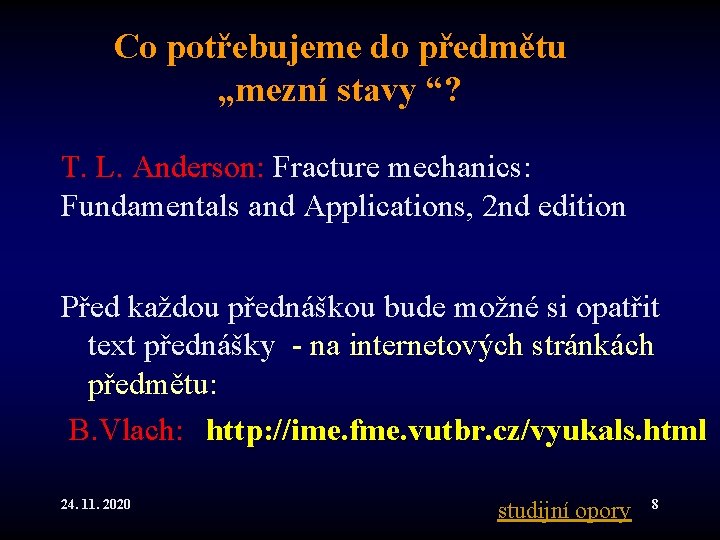 Co potřebujeme do předmětu „mezní stavy “?

T. L. Anderson: Fracture mechanics: Fundamentals and Applications, 2nd edition

Před každou přednáškou bude možné si opatřit text přednášky - na internetových stránkách předmětu:

B.Vlach: http://ime.fme.vutbr.cz/vyukals.html

24. 11. 2020

studijní opory

8